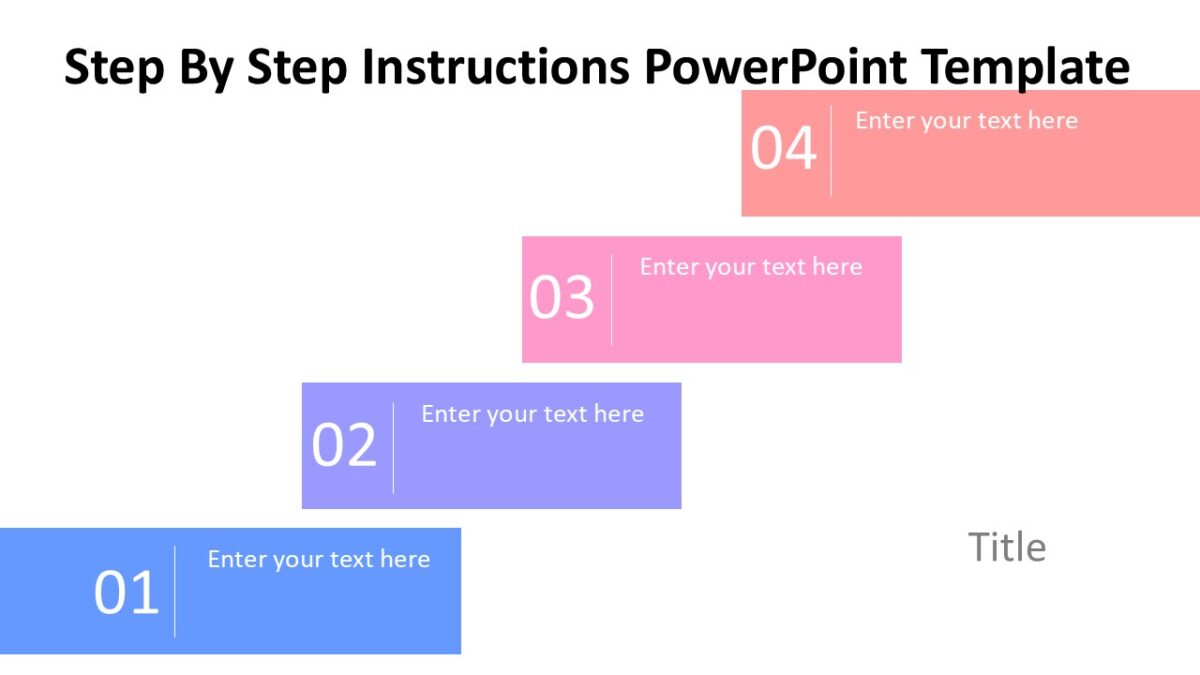 Step By Step Instructions PowerPoint Template

04 Enter your text here

03 Enter your text here

02 Enter your text here

01 Enter your text here

Title